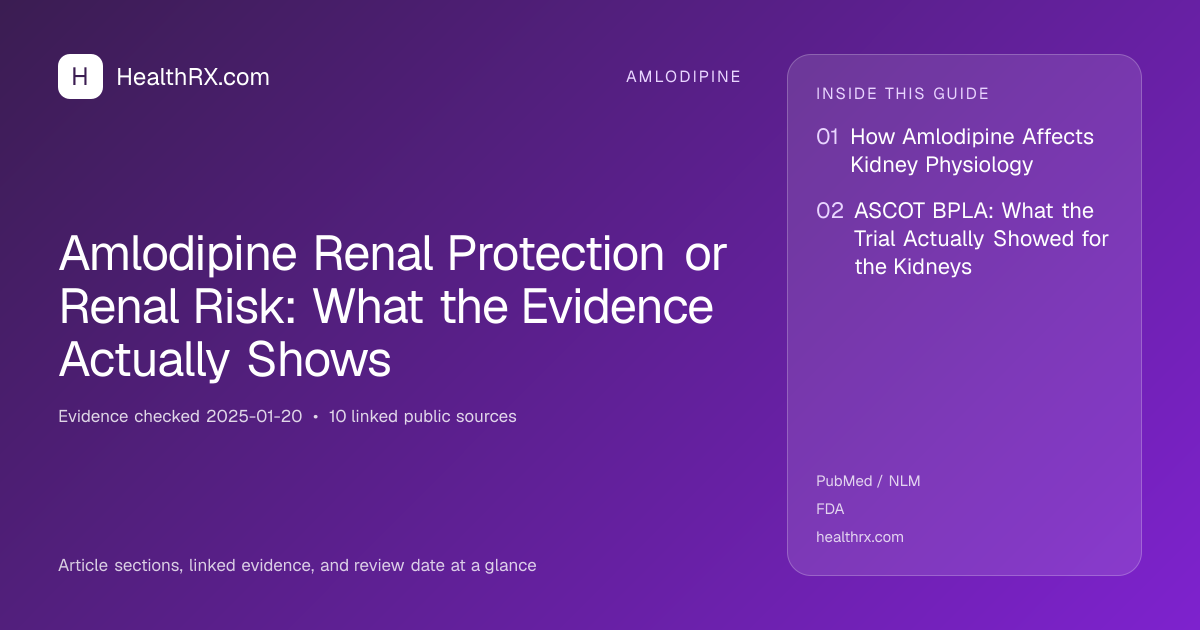 H HealthRX.com

AMLODIPINE

Amlodipine Renal Protection or Renal Risk: What the Evidence Actually Shows

Evidence checked 2025-01-20 • 10 linked public sources

Article sections, linked evidence, and review date at a glance

INSIDE THIS GUIDE

01 How Amlodipine Affects Kidney Physiology

02 ASCOT BPLA: What the Trial Actually Showed for the Kidneys

PubMed / NLM

FDA

healthrx.com